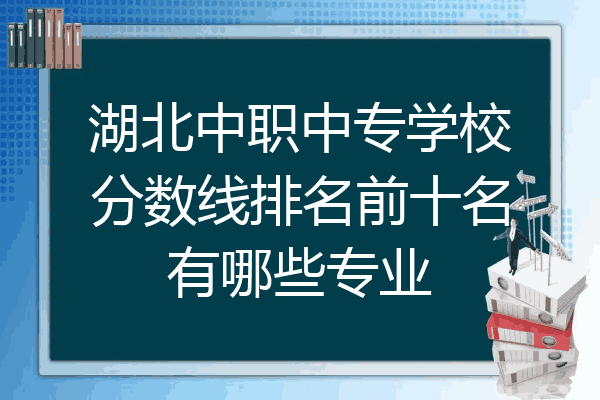 湖北中职中专学校分数线排名前十名有哪些专业